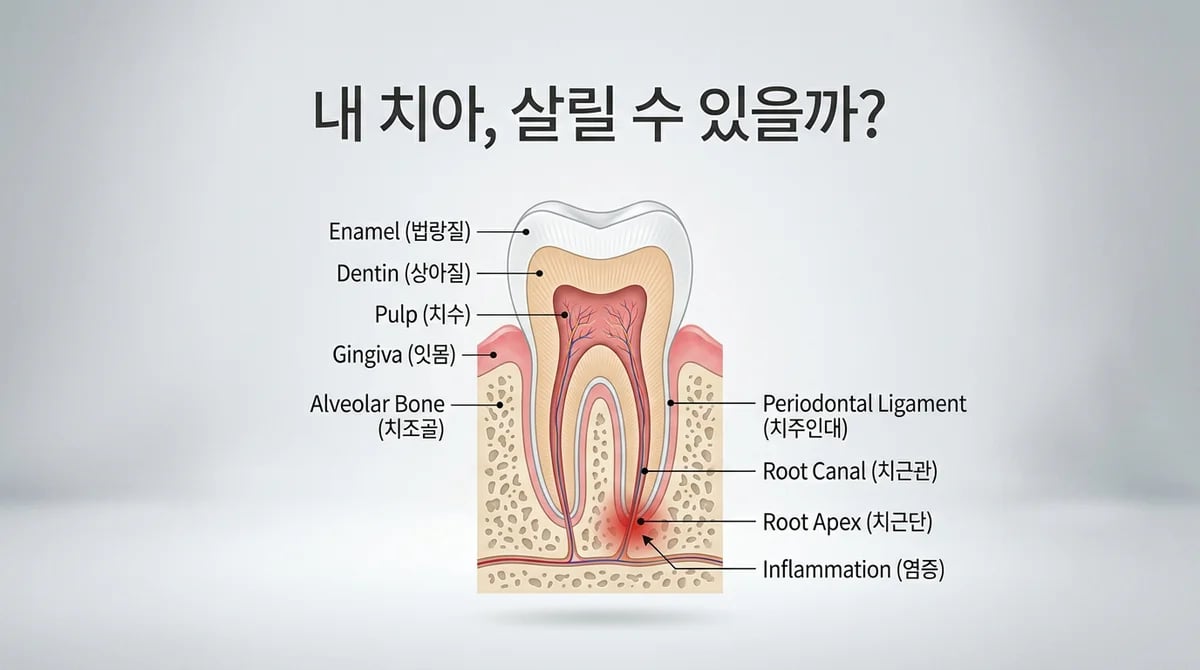 내 치아, 살릴 수 있을까?

Enamel (법랑질)
Dentin (상아질)
Pulp (치수)
Gingiva (잇몸)
Alveolar Bone (치조골)

Periodontal Ligament (치주인대)
Root Canal (치근관)
Root Apex (치근단)
Inflammation (염증)